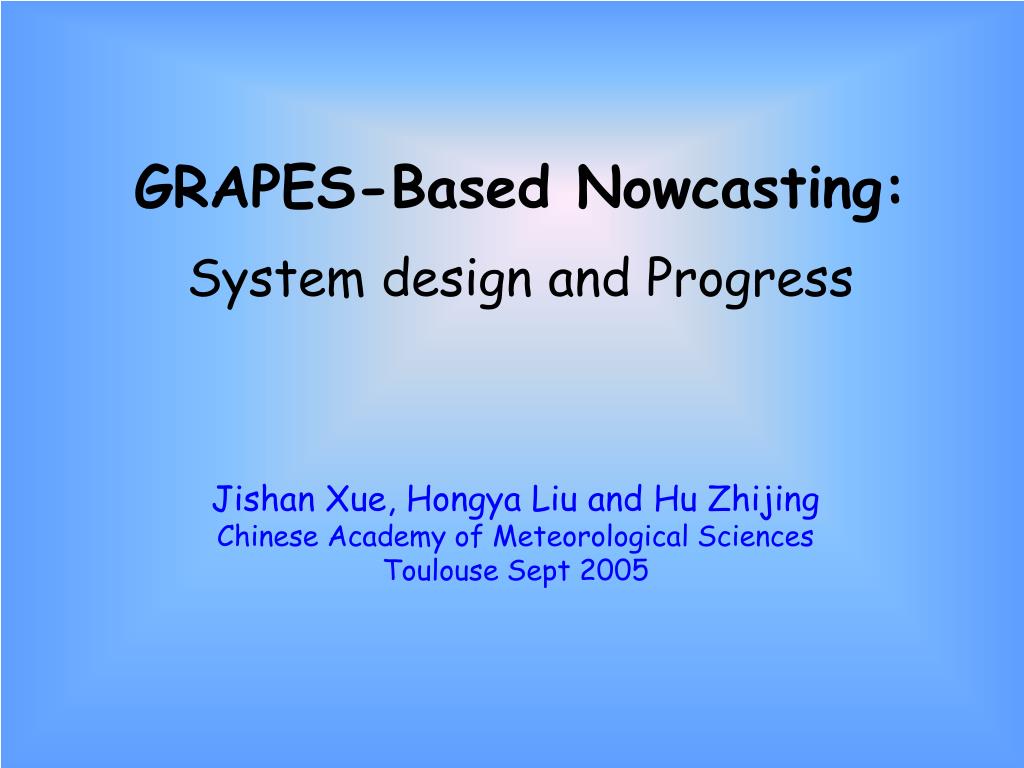 GRAPES-Based Nowcasting:
System design and Progress

Jishan Xue, Hongya Liu and Hu Zhijing
Chinese Academy of Meteorological Sciences
Toulouse Sept 2005